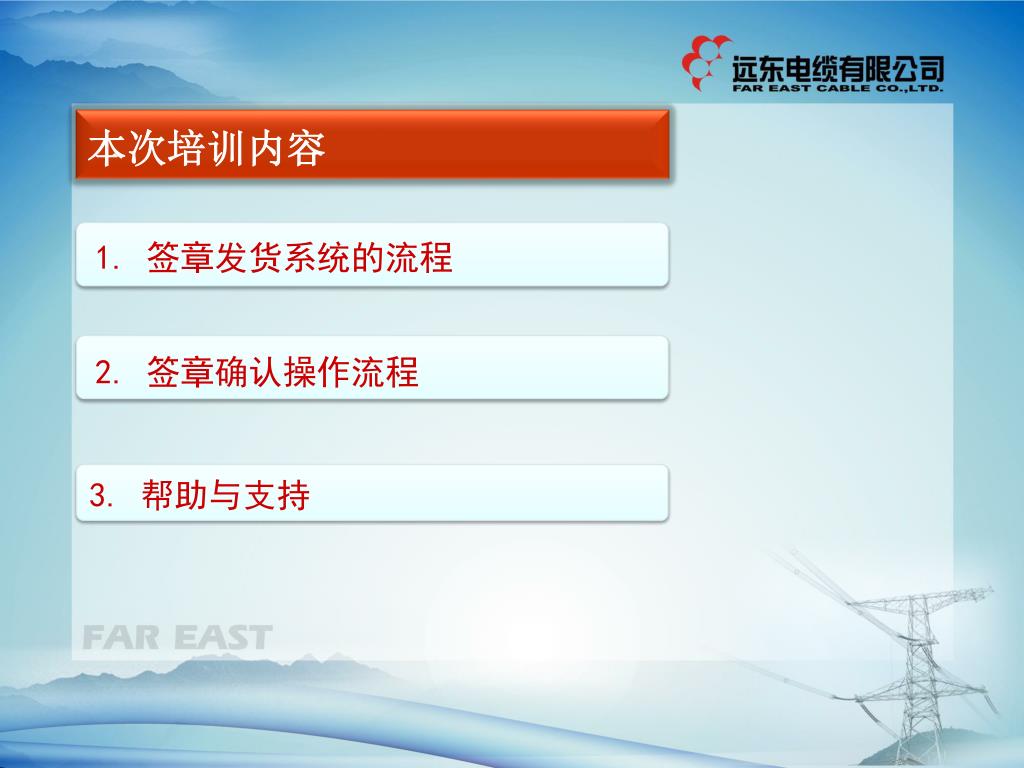 远东电缆有限公司
FAR EAST CABLE CO.,LTD.

本次培训内容

1. 签章发货系统的流程

2. 签章确认操作流程

3. 帮助与支持

FAR EAST